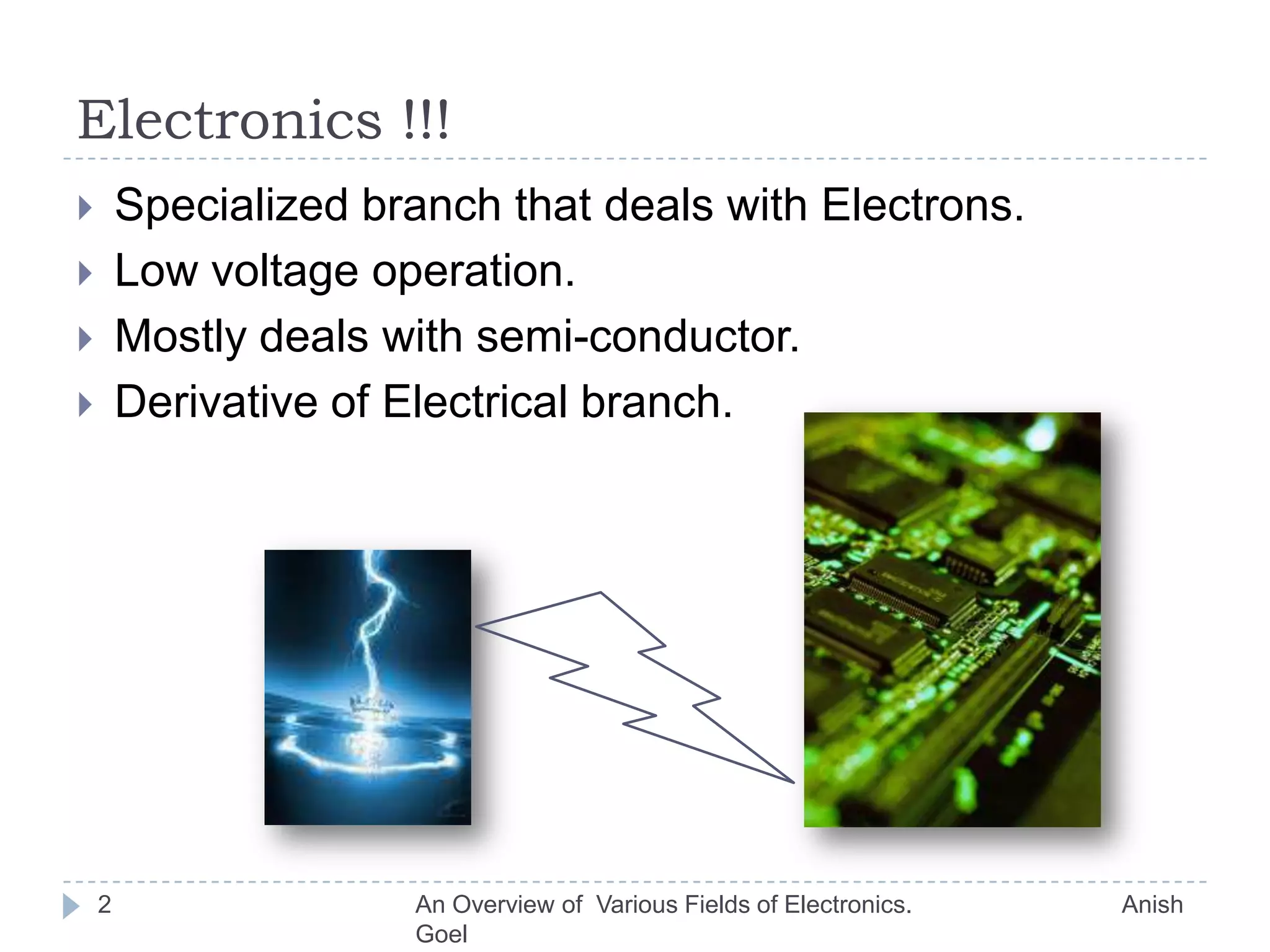 Electronics !!!

Specialized branch that deals with Electrons.
Low voltage operation.
Mostly deals with semi-conductor.
Derivative of Electrical branch.

2 An Overview of Various Fields of Electronics. Anish Goel